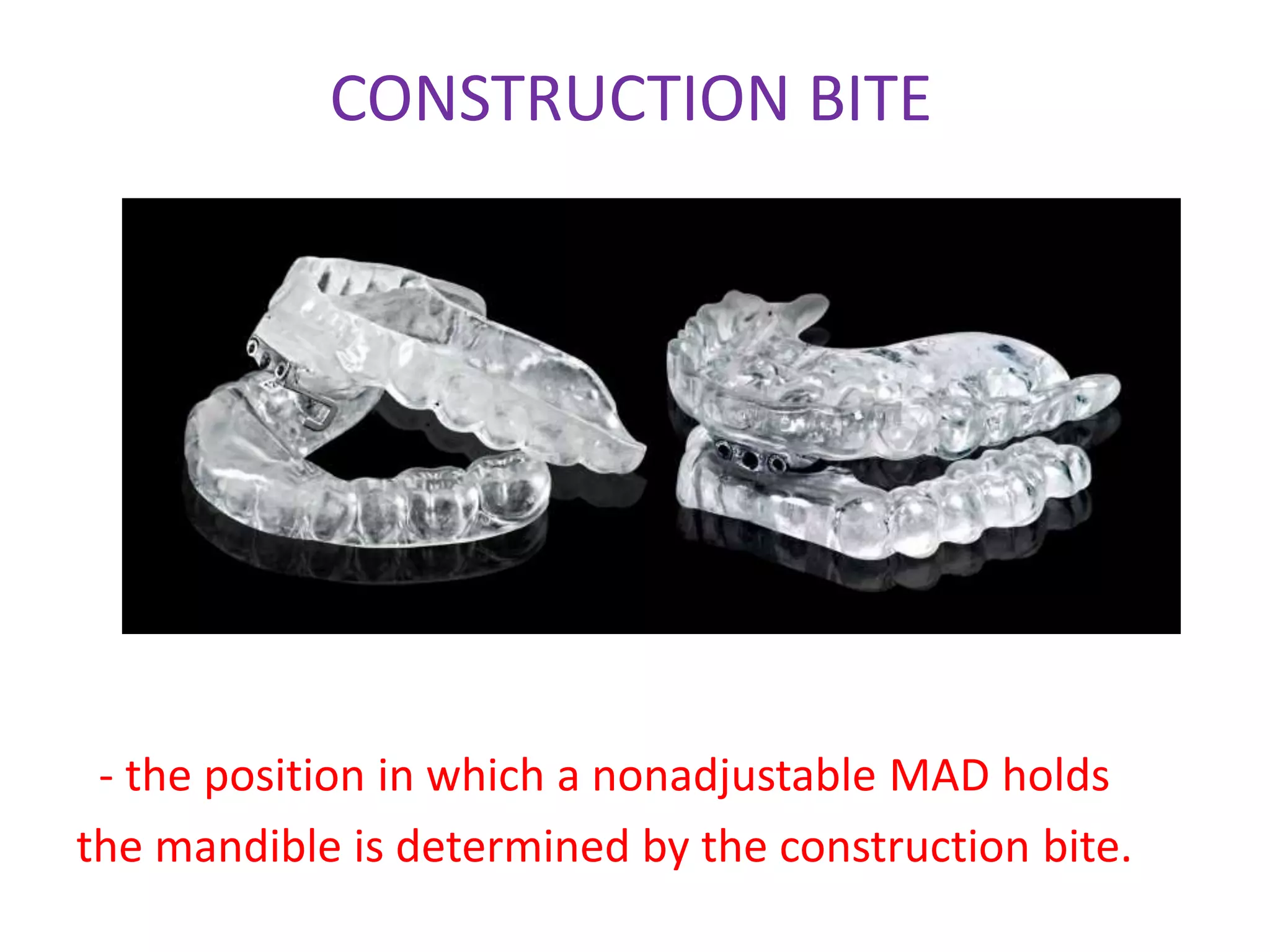 CONSTRUCTION BITE

- the position in which a nonadjustable MAD holds the mandible is determined by the construction bite.